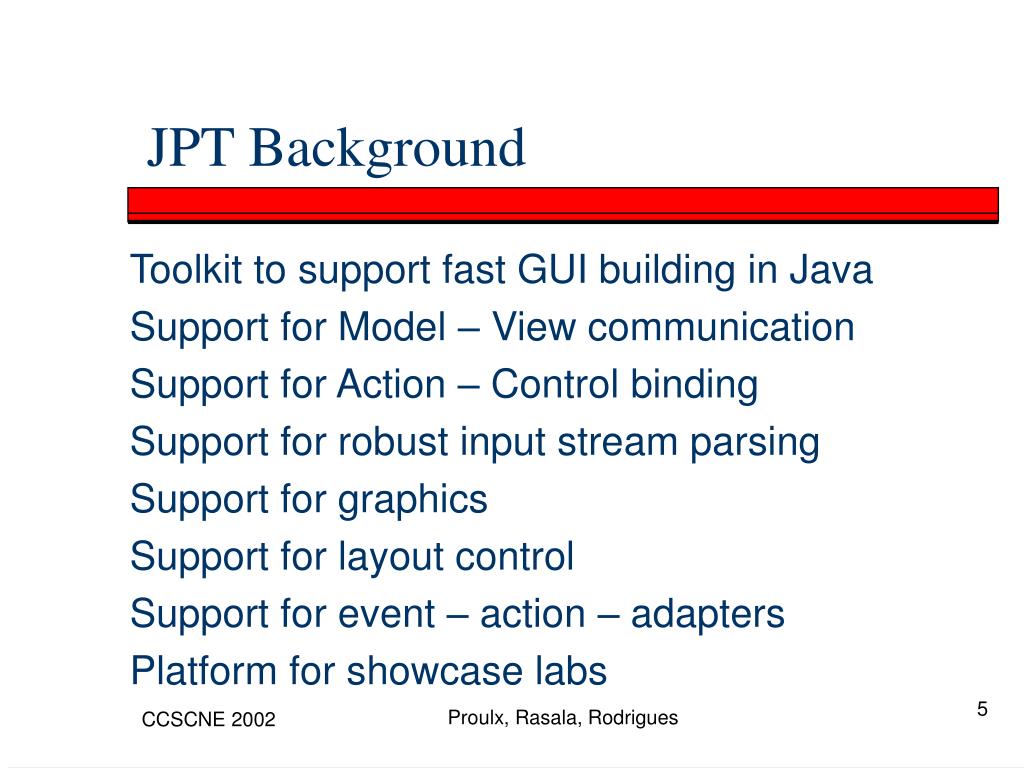 JPT Background

Toolkit to support fast GUI building in Java
Support for Model – View communication
Support for Action – Control binding
Support for robust input stream parsing
Support for graphics
Support for layout control
Support for event – action – adapters
Platform for showcase labs

CCSCNE 2002
Proulx, Rasala, Rodrigues
5